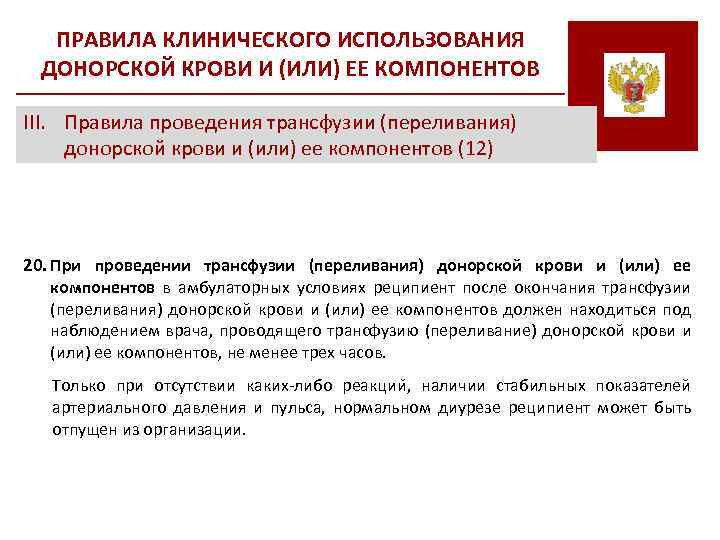 ПРАВИЛА КЛИНИЧЕСКОГО ИСПОЛЬЗОВАНИЯ ДОНОРСКОЙ КРОВИ И (ИЛИ) ЕЕ КОМПОНЕНТОВ

III. Правила проведения трансфузии (переливания) донорской крови и (или) ее компонентов (12)

20. При проведении трансфузии (переливания) донорской крови и (или) ее компонентов в амбулаторных условиях реципиент после окончания трансфузии (переливания) донорской крови и (или) ее компонентов должен находиться под наблюдением врача, проводящего трансфузию (переливание) донорской крови и (или) ее компонентов, не менее трех часов.

Только при отсутствии каких-либо реакций, наличии стабильных показателей артериального давления и пульса, нормальном диурезе реципиент может быть отпущен из организации.